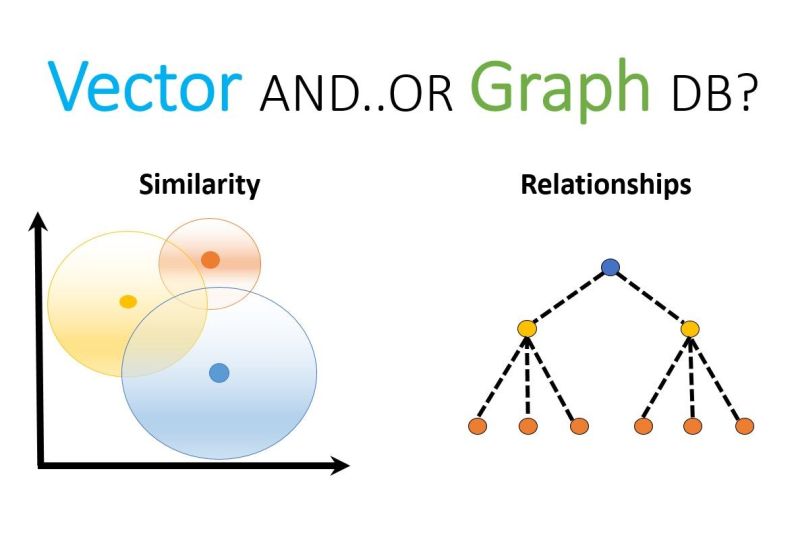 Vector AND..OR Graph DB?

Similarity

Relationships